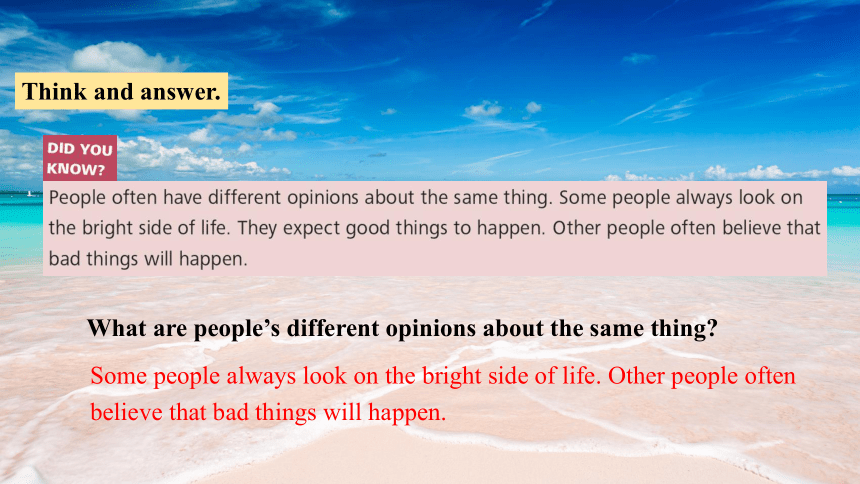 Think and answer.

DID YOU KNOW?

People often have different opinions about the same thing. Some people always look on the bright side of life. They expect good things to happen. Other people often believe that bad things will happen.

What are people's different opinions about the same thing?

Some people always look on the bright side of life. Other people often believe that bad things will happen.